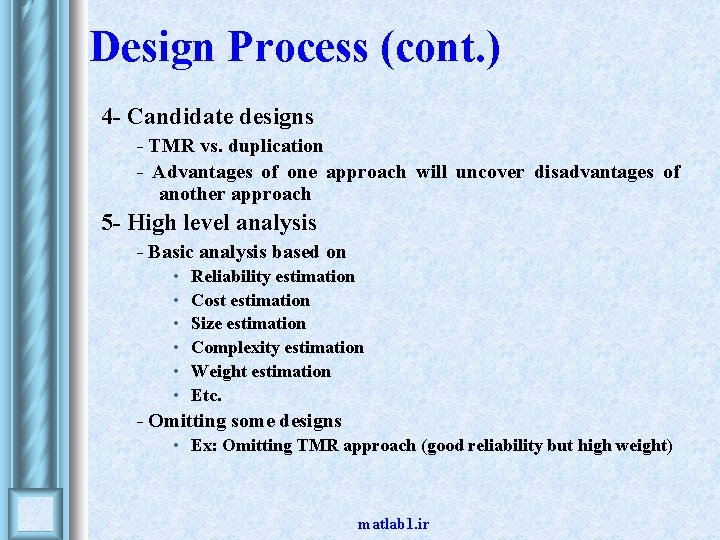 Design Process (cont.)

4- Candidate designs

- TMR vs. duplication

- Advantages of one approach will uncover disadvantages of another approach

5- High level analysis

- Basic analysis based on

• Reliability estimation
• Cost estimation
• Size estimation
• Complexity estimation
• Weight estimation
• Etc.

- Omitting some designs

• Ex: Omitting TMR approach (good reliability but high weight)

matlab1.ir